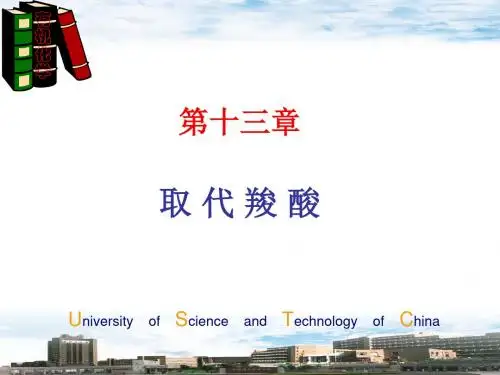 第十三章

取 代 羧 酸

University of Science and Technology of China